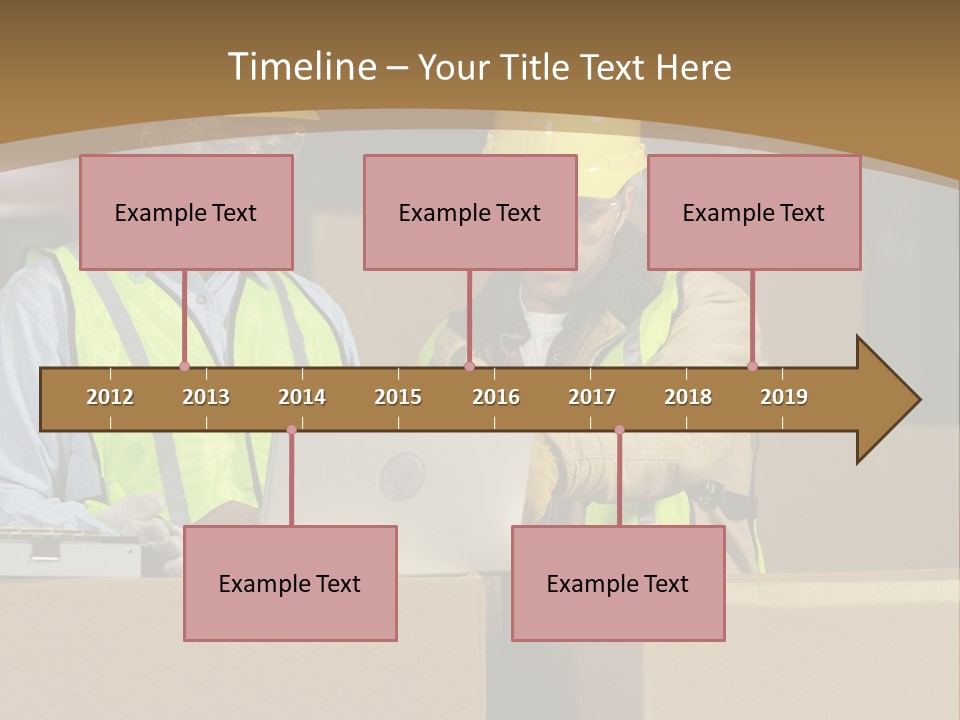 Timeline – Your Title Text Here

Example Text

Example Text

Example Text

2012 2013 2014 2015 2016 2017 2018 2019

Example Text

Example Text